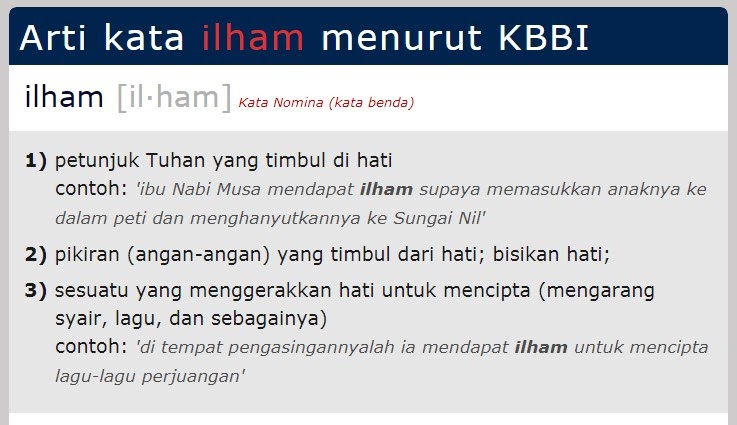 Arti kata ilham menurut KBBI

ilham [il·ham] Kata Nomina (kata benda)

1) petunjuk Tuhan yang timbul di hati
contoh: 'ibu Nabi Musa mendapat ilham supaya memasukkan anaknya ke dalam peti dan menghanyutkannya ke Sungai Nil'

2) pikiran (angan-angan) yang timbul dari hati; bisikan hati;

3) sesuatu yang menggerakkan hati untuk mencipta (mengarang syair, lagu, dan sebagainya)
contoh: 'di tempat pengasingannyalah ia mendapat ilham untuk mencipta lagu-lagu perjuangan'